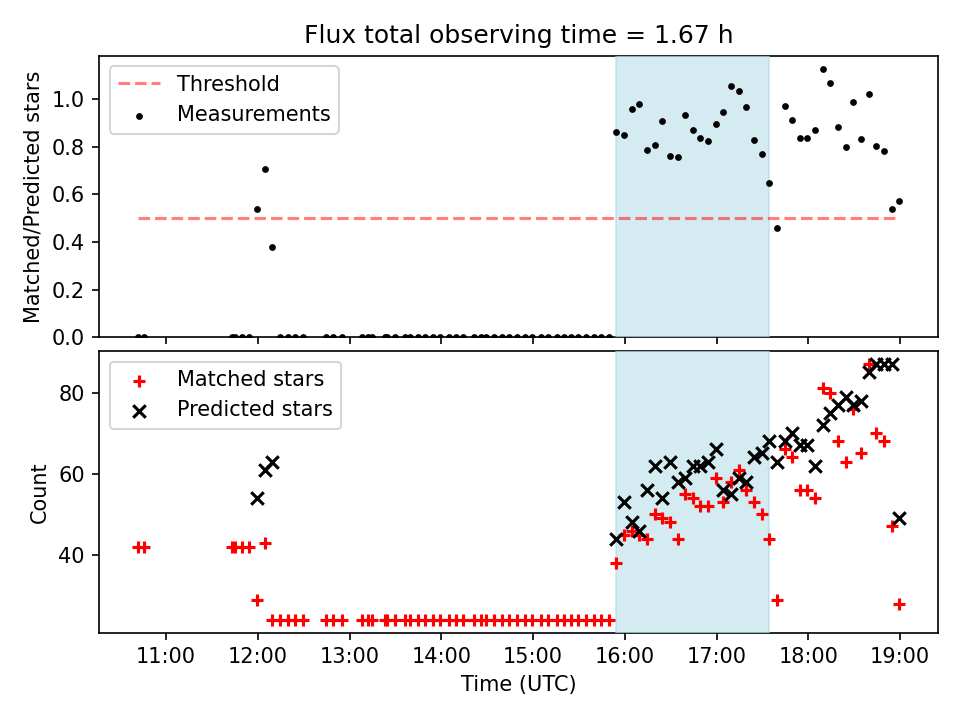 Flux total observing time = 1.67 h

Threshold
Measurements

Matched/Predicted stars

1.0
0.8
0.6
0.4
0.2
0.0

Matched stars
Predicted stars

Count

80
60
40

11:00
12:00
13:00
14:00
15:00
16:00
17:00
18:00
19:00

Time (UTC)